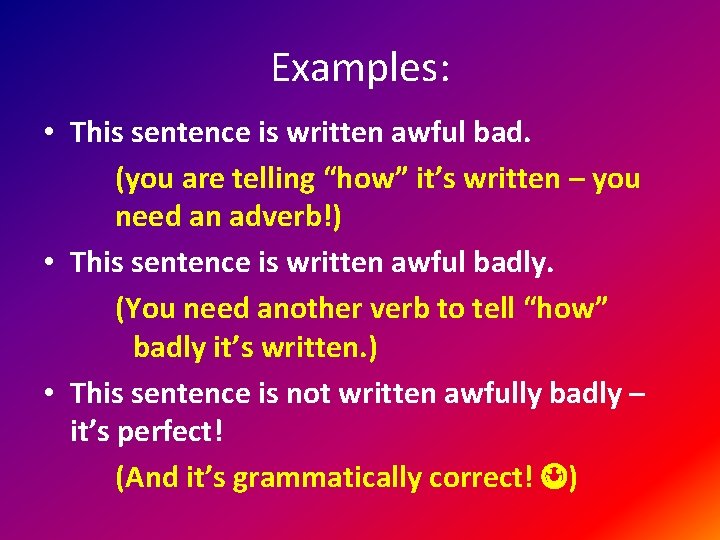 Examples:

• This sentence is written awful bad.

(you are telling “how” it’s written – you need an adverb!)

• This sentence is written awful badly.

(You need another verb to tell “how” badly it’s written.)

• This sentence is not written awfully badly – it’s perfect!

(And it’s grammatically correct! ☺)